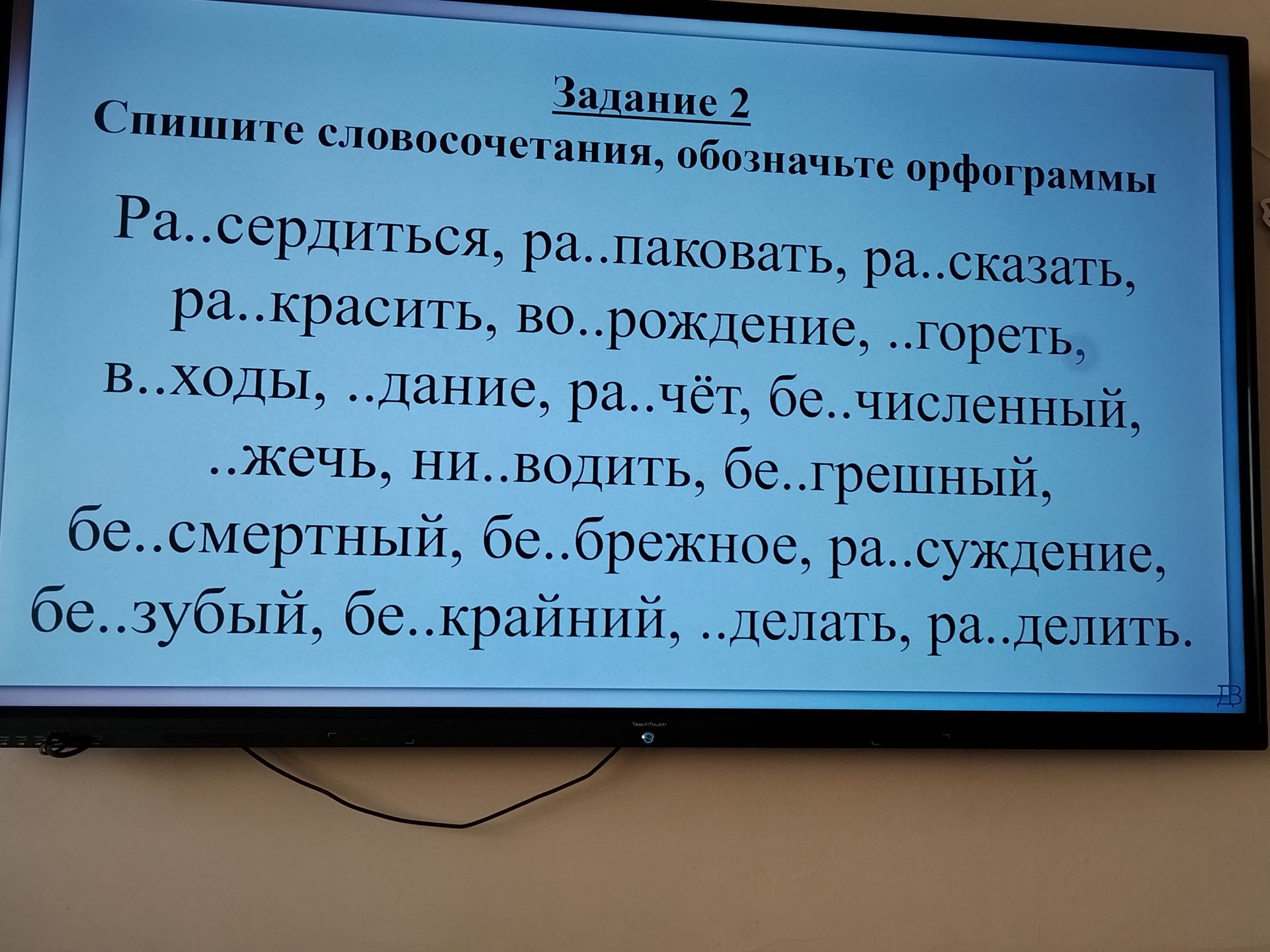 Задание 2
Спишите словосочетания, обозначьте орфограммы

Ра..сердиться, ра..паковать, ра..сказать, ра..красить, во..рождение, ..гореть, в..ходы, ..дание, ра..чёт, бе..численный, ..жечь, ни..водить, бе..грешный, бе..смертный, бе..брежное, ра..суждение, бе..зубый, бе..крайний, ..делать, ра..делить.

TeachTouch